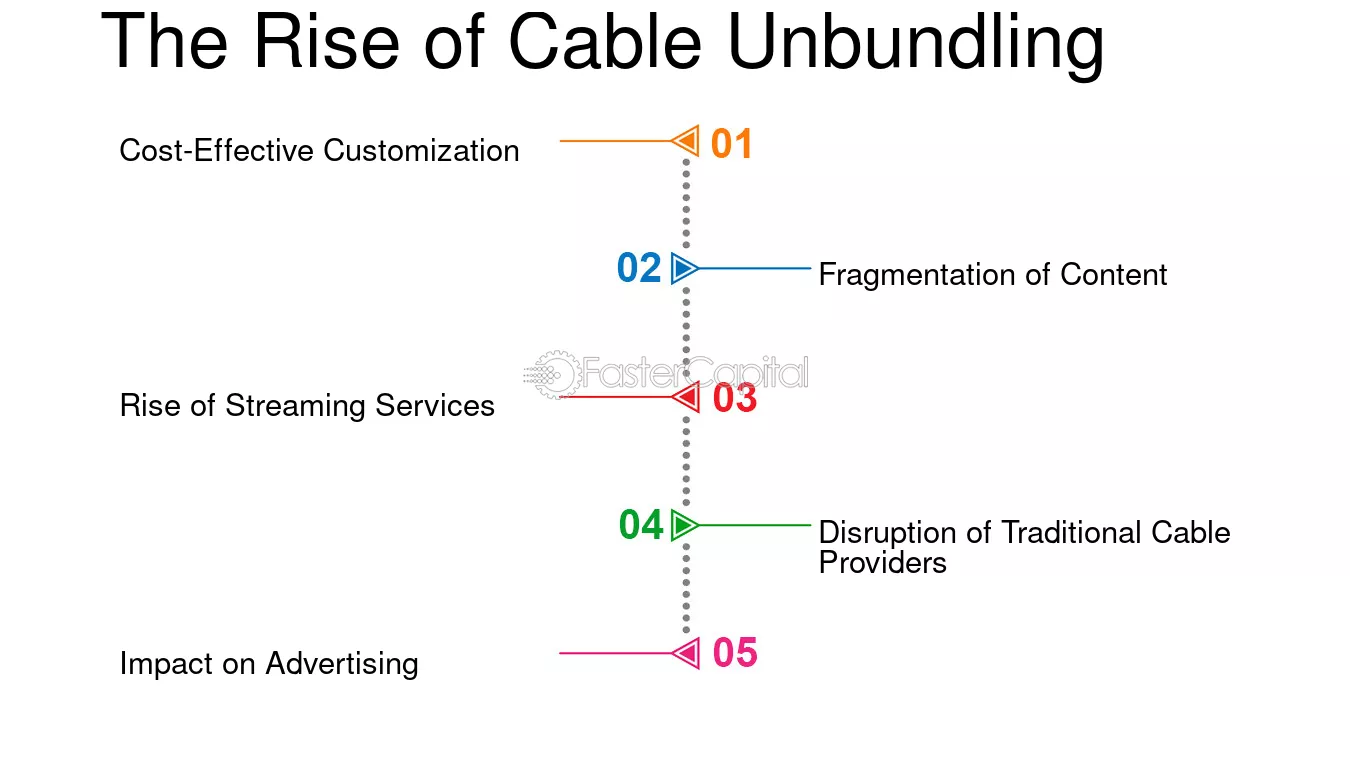 The Rise of Cable Unbundling

Cost-Effective Customization

01

02

Fragmentation of Content

FasterCapital

Rise of Streaming Services

03

04

Disruption of Traditional Cable Providers

Impact on Advertising

05